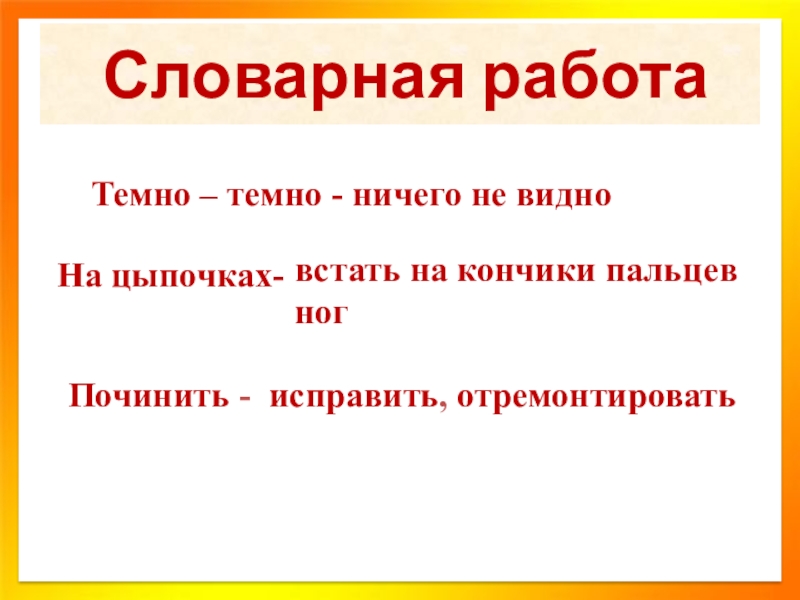 Словарная работа

Темно – темно - ничего не видно

На цыпочках- встать на кончики пальцев ног

Починить - исправить, отремонтировать